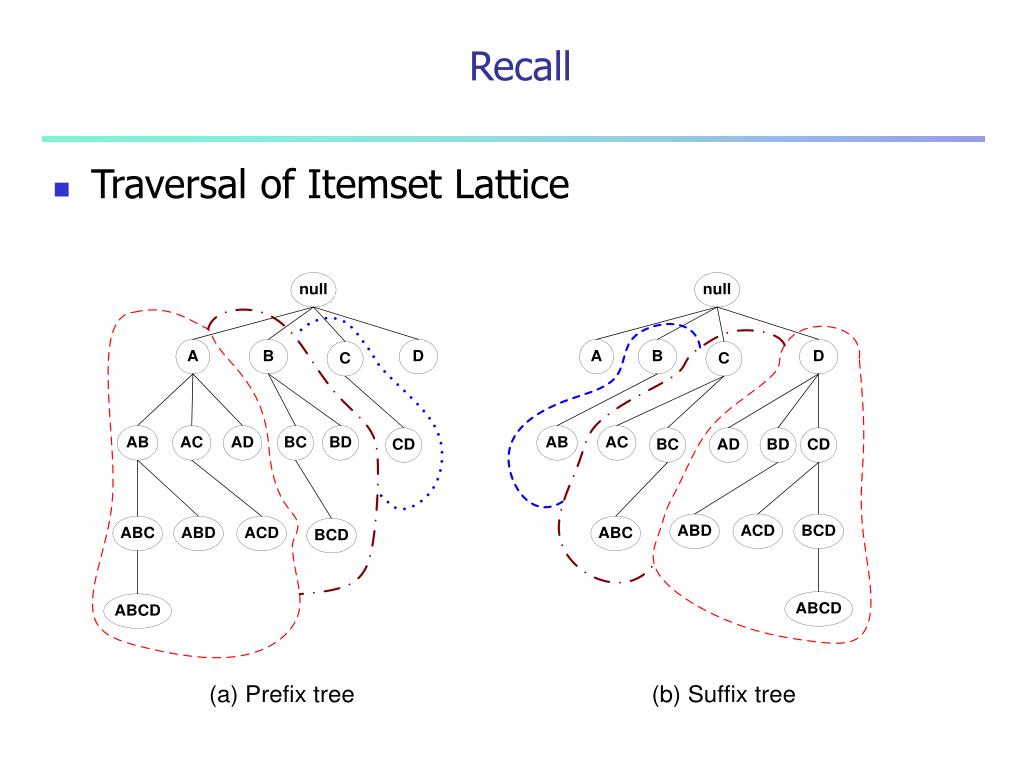 Recall

Traversal of Itemset Lattice

null

A B C D

AB AC AD BC BD CD

ABC ABD ACD BCD

ABCD

(a) Prefix tree

null

A B C D

AB AC BC AD BD CD

ABC ABD ACD BCD

ABCD

(b) Suffix tree